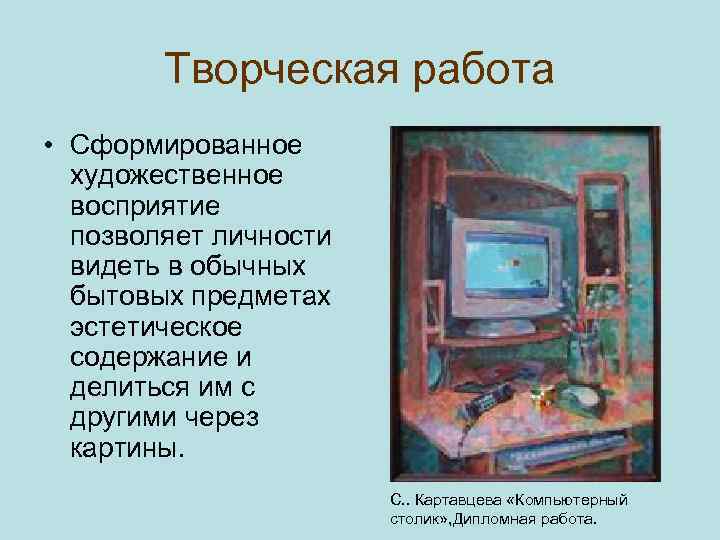 Творческая работа

• Сформированное художественное восприятие позволяет личности видеть в обычных бытовых предметах эстетическое содержание и делиться им с другими через картины.

С.. Картавцева «Компьютерный столик»,Дипломная работа.